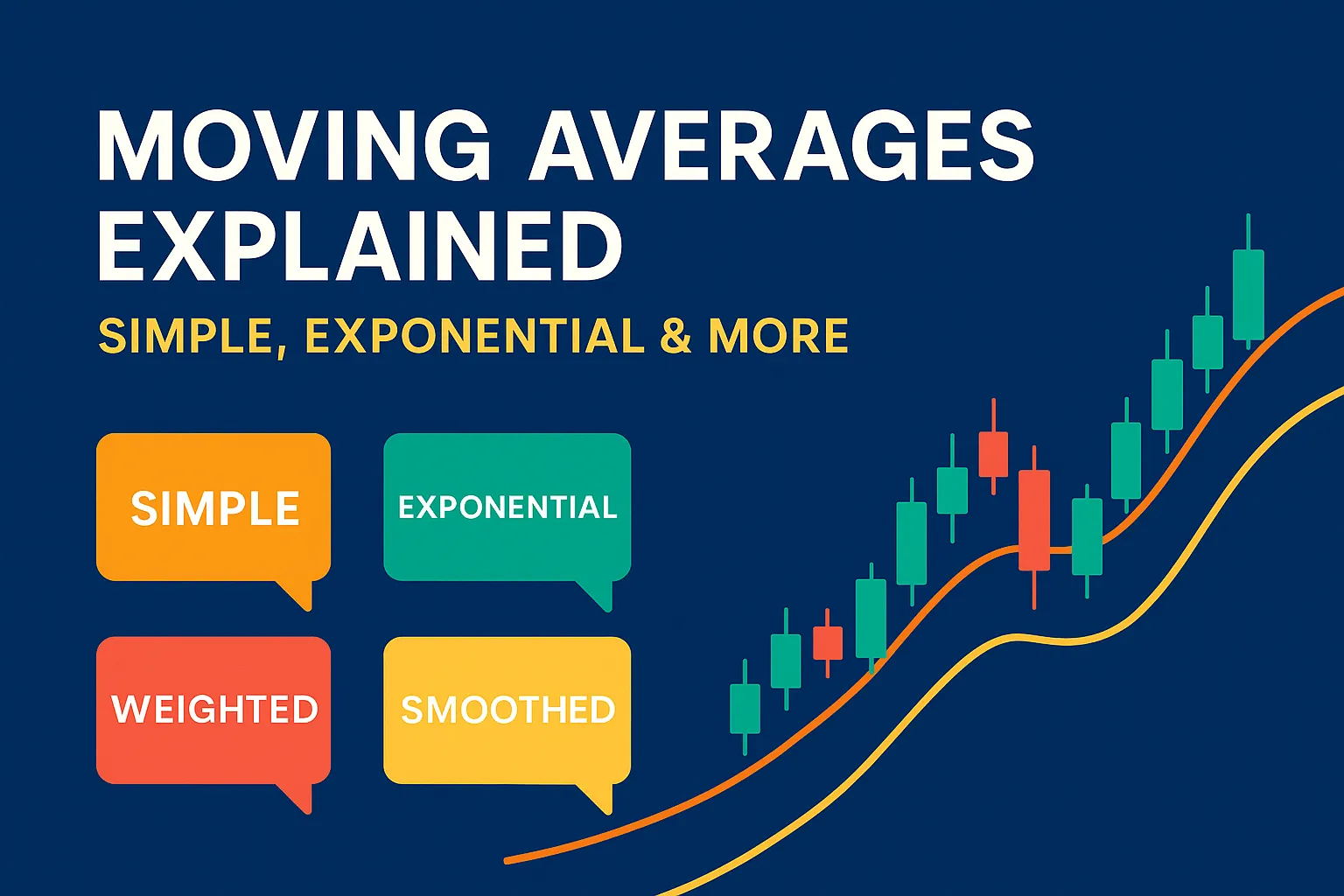 MOVING AVERAGES EXPLAINED

SIMPLE, EXPONENTIAL & MORE

SIMPLE

EXPONENTIAL

WEIGHTED

SMOOTHED